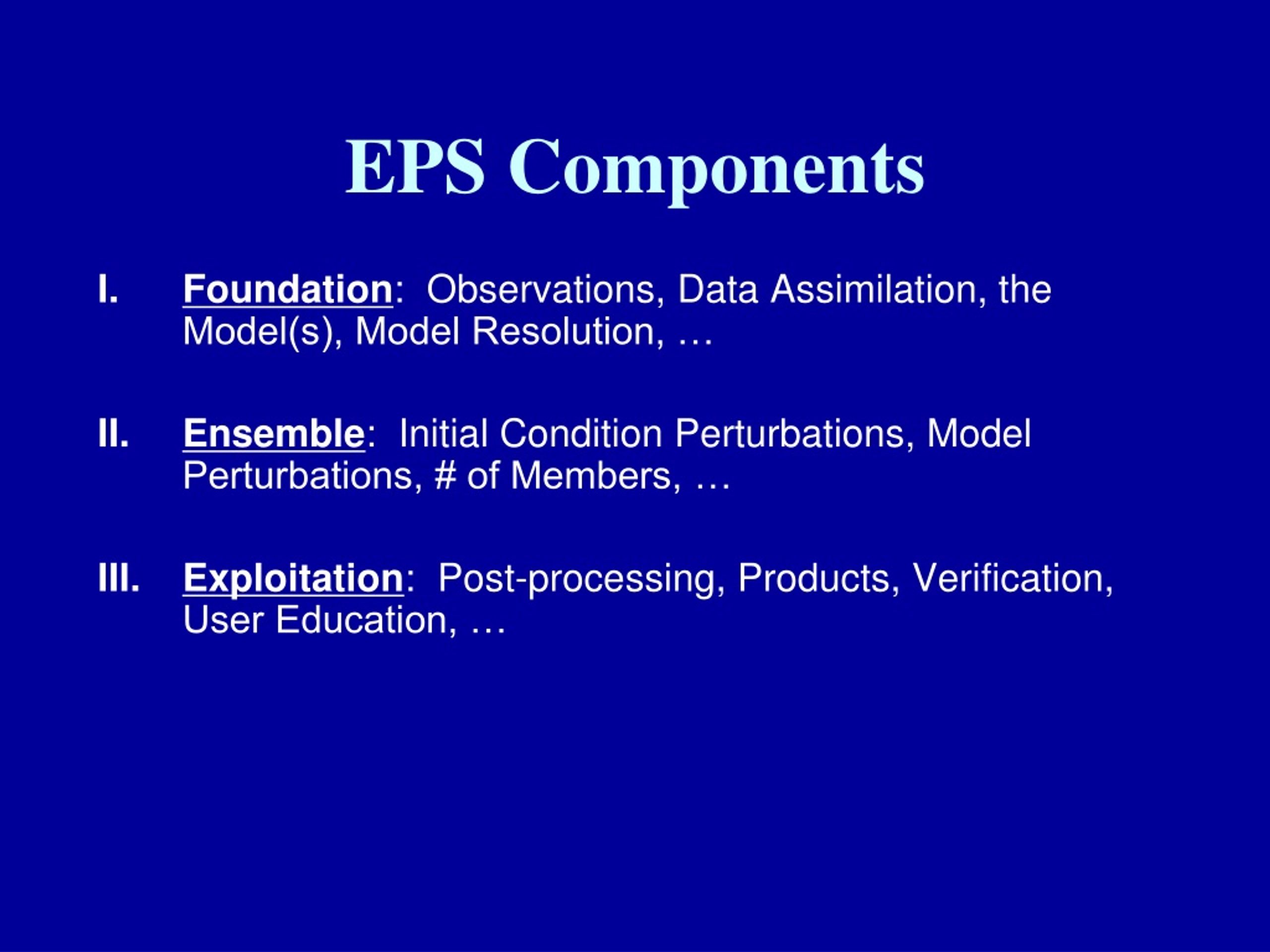 EPS Components

I. Foundation: Observations, Data Assimilation, the Model(s), Model Resolution, …

II. Ensemble: Initial Condition Perturbations, Model Perturbations, # of Members, …

III. Exploitation: Post-processing, Products, Verification, User Education, …